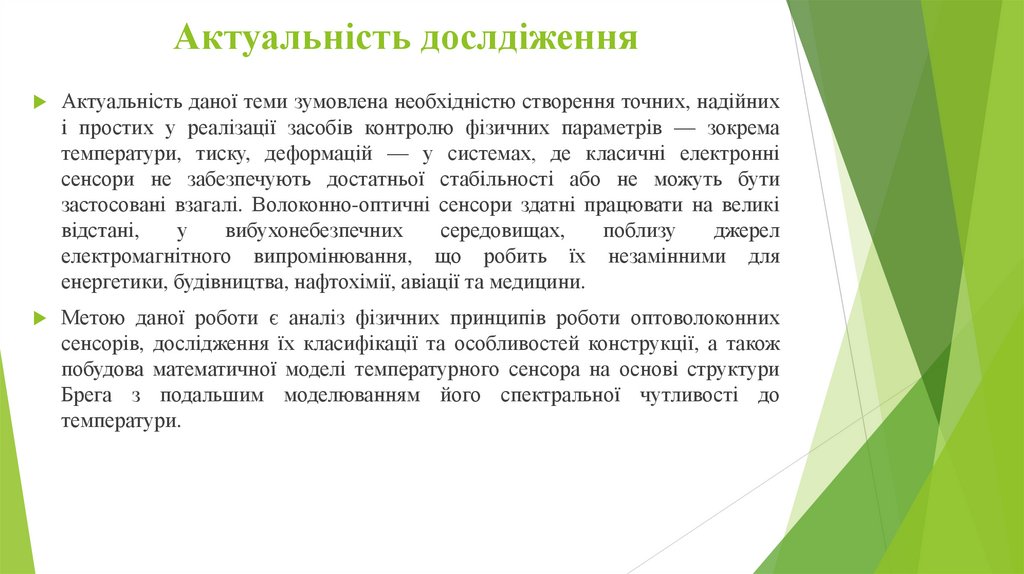 Актуальність дослдіження

Актуальність даної теми зумовлена необхідністю створення точних, надійних і простих у реалізації засобів контролю фізичних параметрів — зокрема температури, тиску, деформацій — у системах, де класичні електронні сенсори не забезпечують достатньої стабільності або не можуть бути застосовані взагалі. Волоконно-оптичні сенсори здатні працювати на великі відстані, у вибухонебезпечних середовищах, поблизу джерел електромагнітного випромінювання, що робить їх незамінними для енергетики, будівництва, нафтохімії, авіації та медицини.

Метою даної роботи є аналіз фізичних принципів роботи оптоволоконних сенсорів, дослідження їх класифікації та особливостей конструкції, а також побудова математичної моделі температурного сенсора на основі структури Брега з подальшим моделюванням його спектральної чутливості до температури.